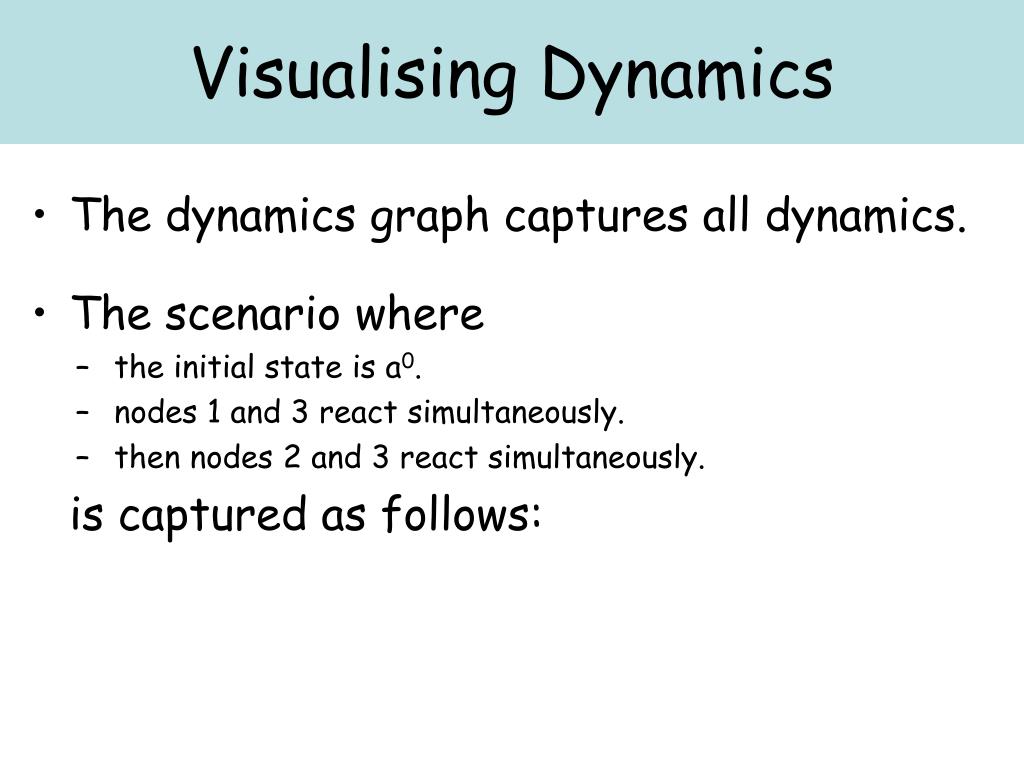 Visualising Dynamics

• The dynamics graph captures all dynamics.

• The scenario where
– the initial state is $a^0$.
– nodes 1 and 3 react simultaneously.
– then nodes 2 and 3 react simultaneously.

is captured as follows: